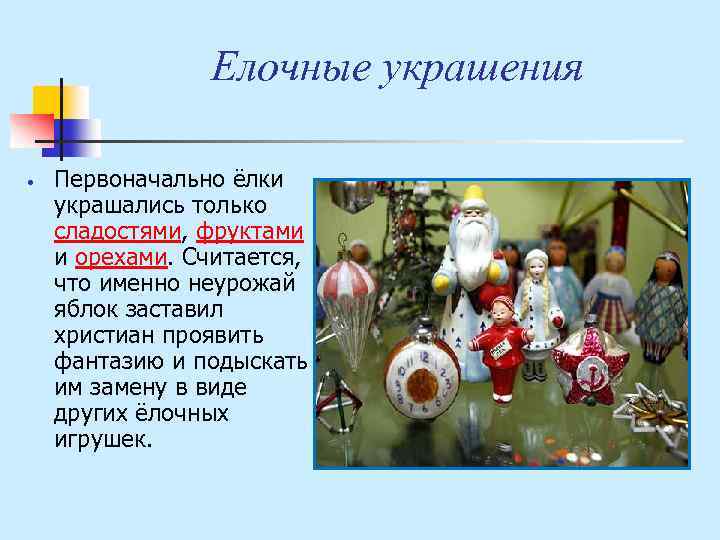 Елочные украшения

• Первоначально ёлки украшались только сладостями, фруктами и орехами. Считается, что именно неурожай яблок заставил христиан проявить фантазию и подыскать им замену в виде других ёлочных игрушек.